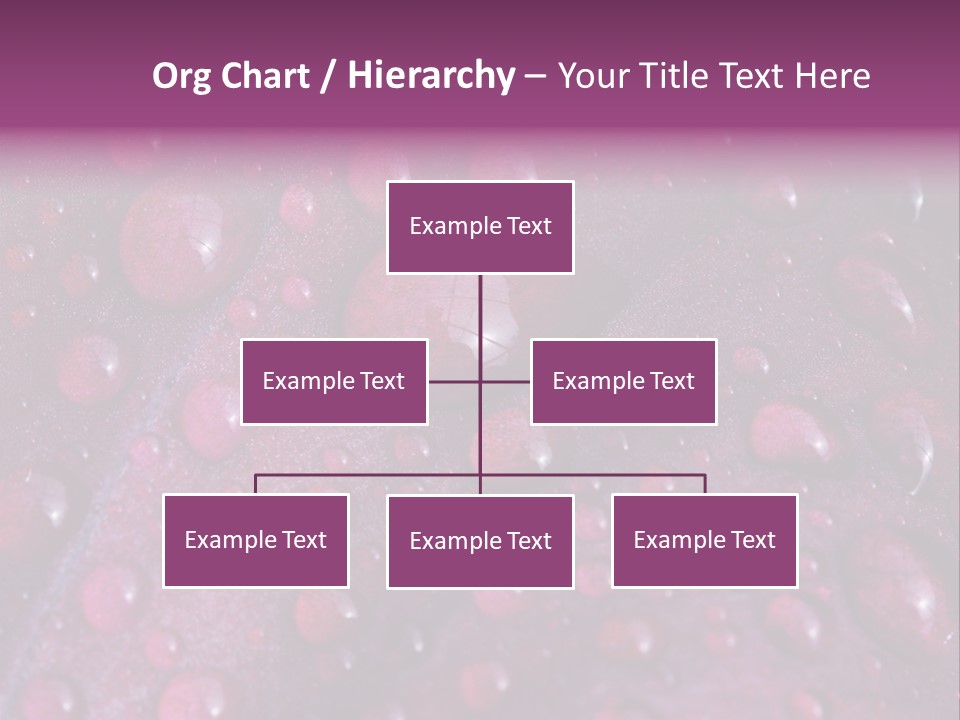 Org Chart / Hierarchy – Your Title Text Here

Example Text

Example Text

Example Text

Example Text

Example Text

Example Text